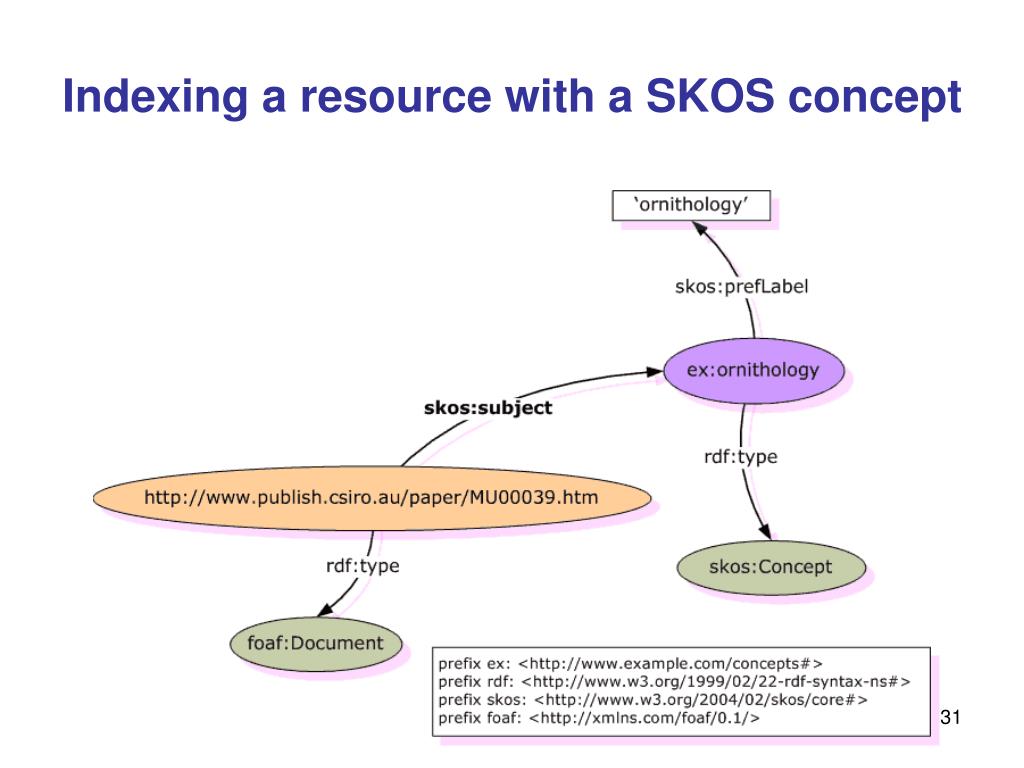 Indexing a resource with a SKOS concept

'ornithology'

skos:prefLabel

ex:ornithology

skos:subject

rdf:type

http://www.publish.csiro.au/paper/MU00039.htm

skos:Concept

rdf:type

foaf:Document

prefix ex: <http://www.example.com/concepts#>
prefix rdf: <http://www.w3.org/1999/02/22-rdf-syntax-ns#>
prefix skos: <http://www.w3.org/2004/02/skos/core#>
prefix foaf: <http://xmlns.com/foaf/0.1/>

31